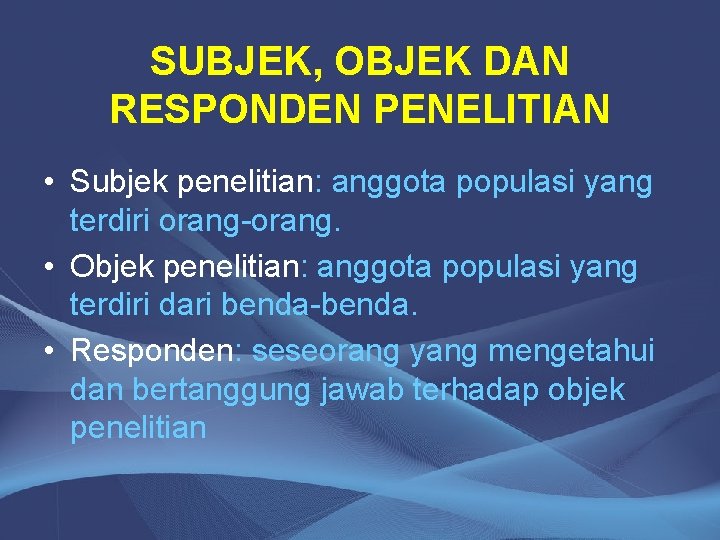 SUBJEK, OBJEK DAN RESPONDEN PENELITIAN

• Subjek penelitian: anggota populasi yang terdiri orang-orang.

• Objek penelitian: anggota populasi yang terdiri dari benda-benda.

• Responden: seseorang yang mengetahui dan bertanggung jawab terhadap objek penelitian